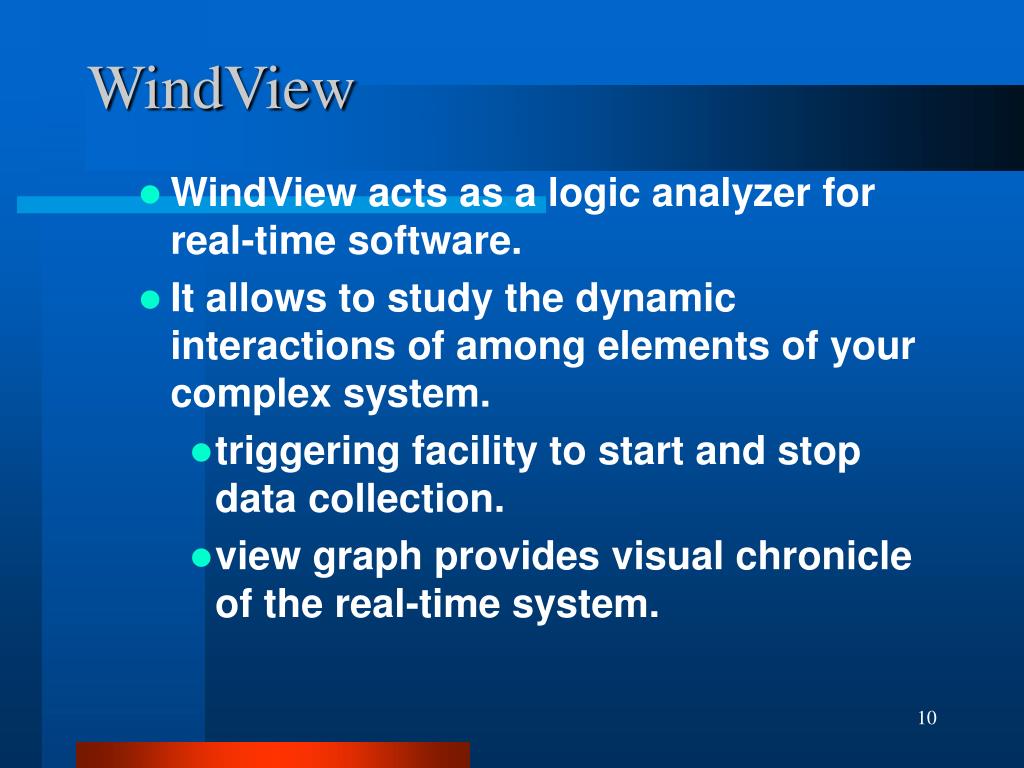 WindView

- WindView acts as a logic analyzer for real-time software.
- It allows to study the dynamic interactions of among elements of your complex system.
  - triggering facility to start and stop data collection.
  - view graph provides visual chronicle of the real-time system.

10